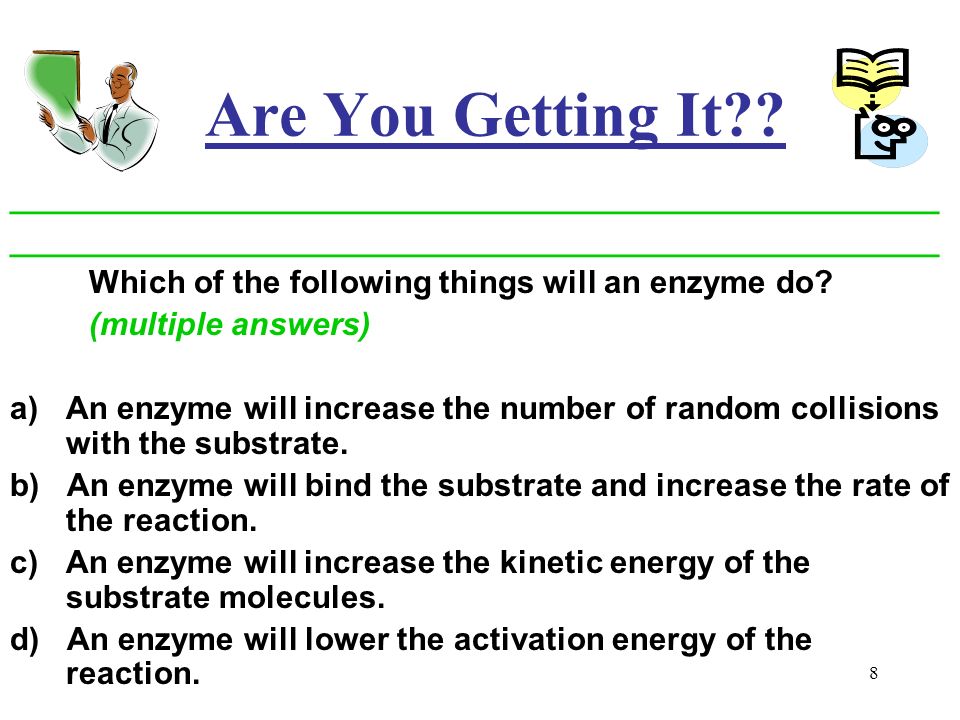 Are You Getting It??

Which of the following things will an enzyme do? (multiple answers)

a) An enzyme will increase the number of random collisions with the substrate.
b) An enzyme will bind the substrate and increase the rate of the reaction.
c) An enzyme will increase the kinetic energy of the substrate molecules.
d) An enzyme will lower the activation energy of the reaction.

8